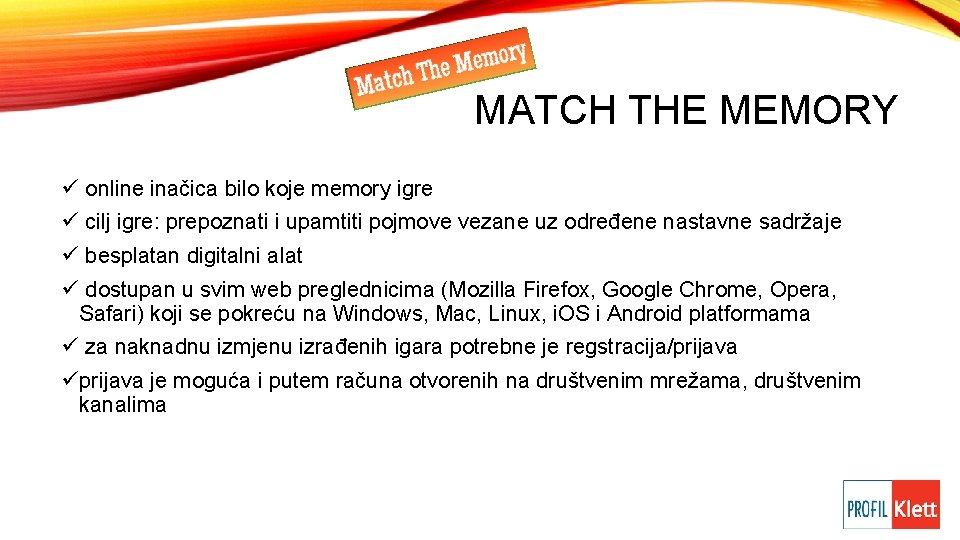 Match The Memory

MATCH THE MEMORY

✓ online inačica bilo koje memory igre

✓ cilj igre: prepoznati i upamtiti pojmove vezane uz određene nastavne sadržaje

✓ besplatan digitalni alat

✓ dostupan u svim web preglednicima (Mozilla Firefox, Google Chrome, Opera, Safari) koji se pokreću na Windows, Mac, Linux, iOS i Android platformama

✓ za naknadnu izmjenu izrađenih igara potrebne je regstracija/prijava

✓prijava je moguća i putem računa otvorenih na društvenim mrežama, društvenim kanalima

PROFIL Klett